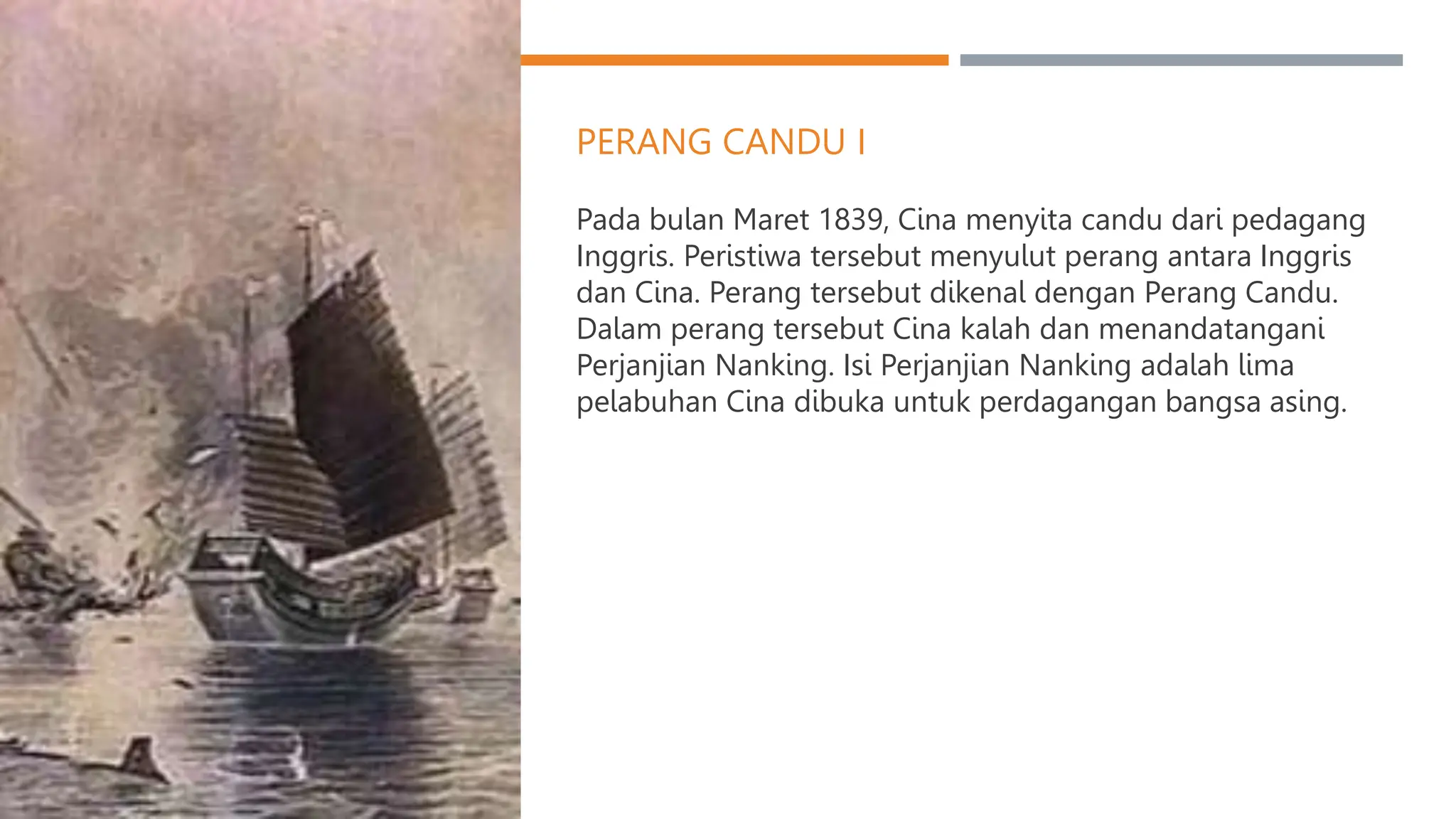 PERANG CANDU I

Pada bulan Maret 1839, Cina menyita candu dari pedagang Inggris. Peristiwa tersebut menyulut perang antara Inggris dan Cina. Perang tersebut dikenal dengan Perang Candu. Dalam perang tersebut Cina kalah dan menandatangani Perjanjian Nanking. Isi Perjanjian Nanking adalah lima pelabuhan Cina dibuka untuk perdagangan bangsa asing.